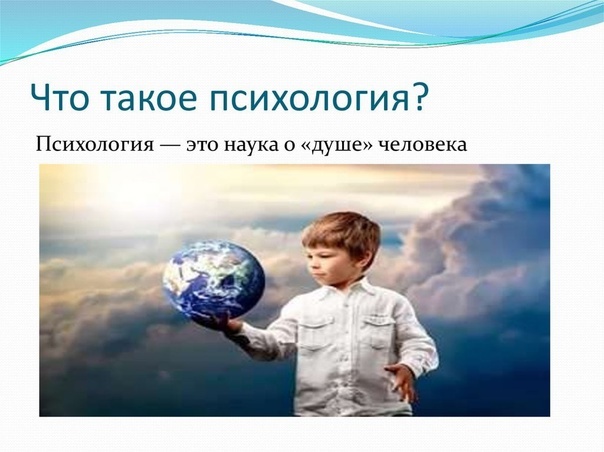 Что такое психология?

Психология — это наука о «душе» человека